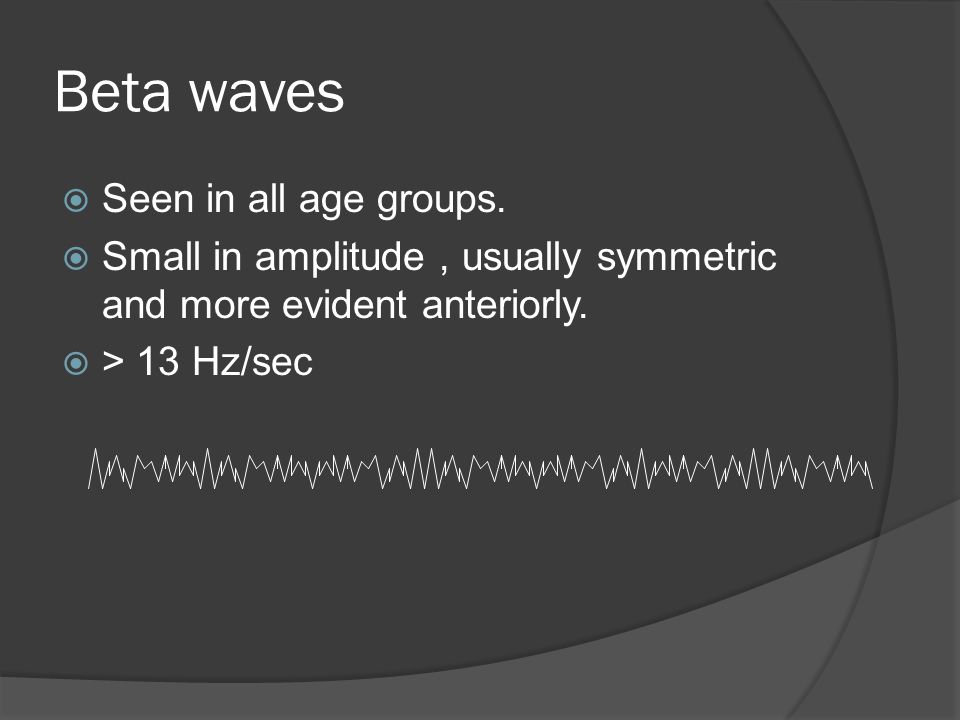 Beta waves

Seen in all age groups.

Small in amplitude , usually symmetric and more evident anteriorly.

> 13 Hz/sec